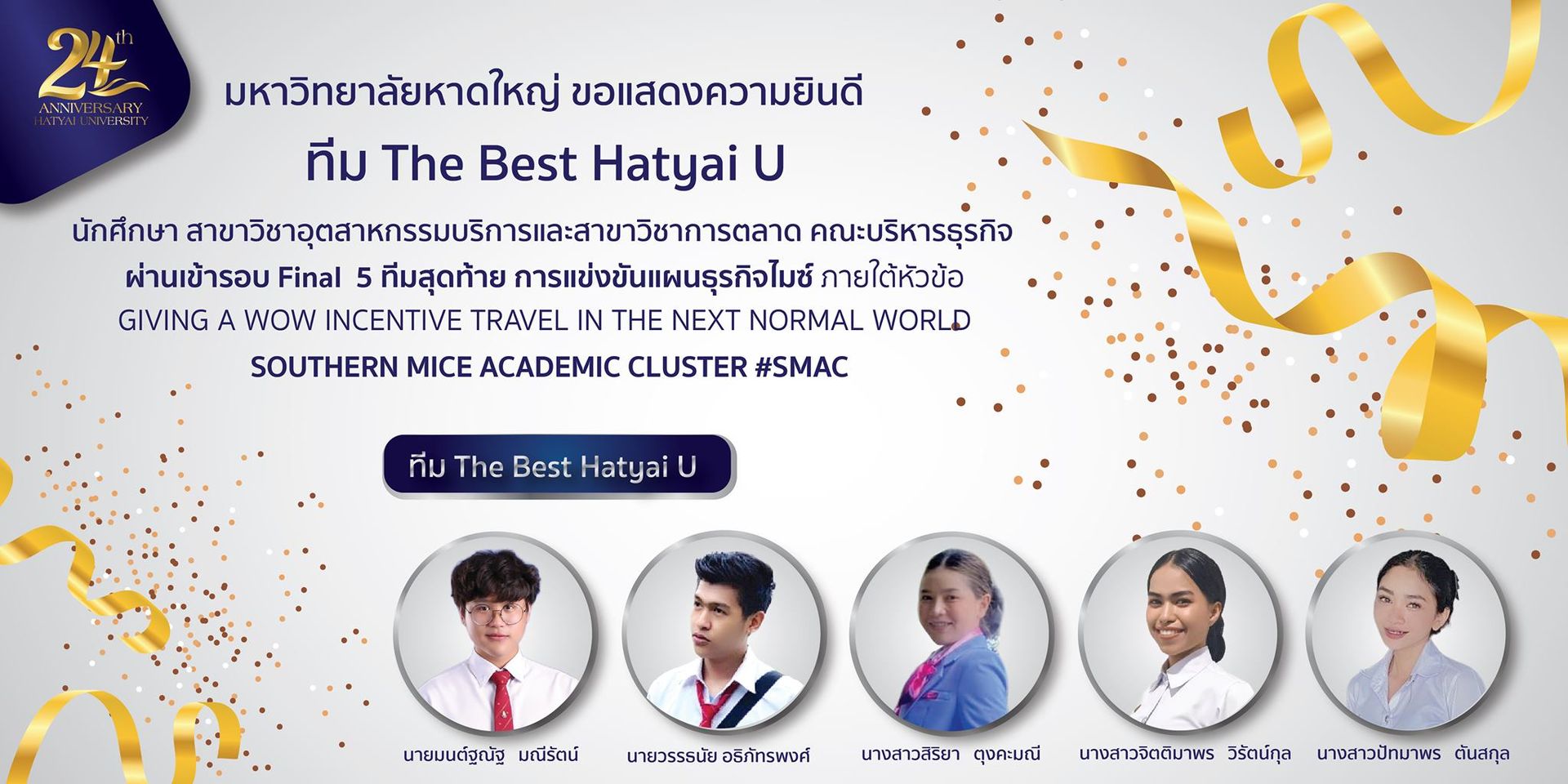 24th ANNIVERSARY HATYAI UNIVERSITY

มหาวิทยาลัยหาดใหญ่ ขอแสดงความยินดี

ทีม The Best Hatyai U

นักศึกษา สาขาวิชาอุตสาหกรรมบริการและสาขาวิชาการตลาด คณะบริหารธุรกิจ

ผ่านเข้ารอบ Final 5 ทีมสุดท้าย การแข่งขันแผนธุรกิจไมซ์ ภายใต้หัวข้อ

GIVING A WOW INCENTIVE TRAVEL IN THE NEXT NORMAL WORLD

SOUTHERN MICE ACADEMIC CLUSTER #SMAC

ทีม The Best Hatyai U

นายมนต์ฐณัฐ มณีรัตน์

นายวรรธนัย อธิภัทรพงศ์

นางสาวสิริยา ตุงคะมณี

นางสาวจิตติมาพร วิรัตน์กุล

นางสาวปัทมาพร ตันสกุล